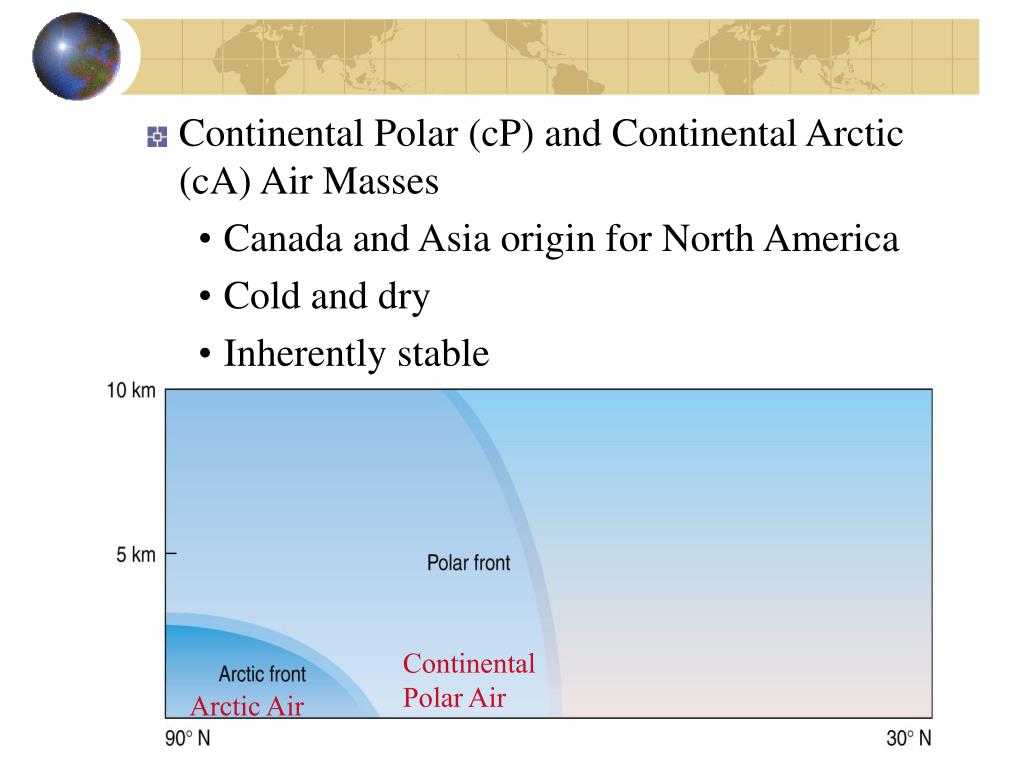 Continental Polar (cP) and Continental Arctic (cA) Air Masses

• Canada and Asia origin for North America

• Cold and dry

• Inherently stable

10 km

5 km

Polar front

Arctic front

Arctic Air

Continental Polar Air

90° N

30° N